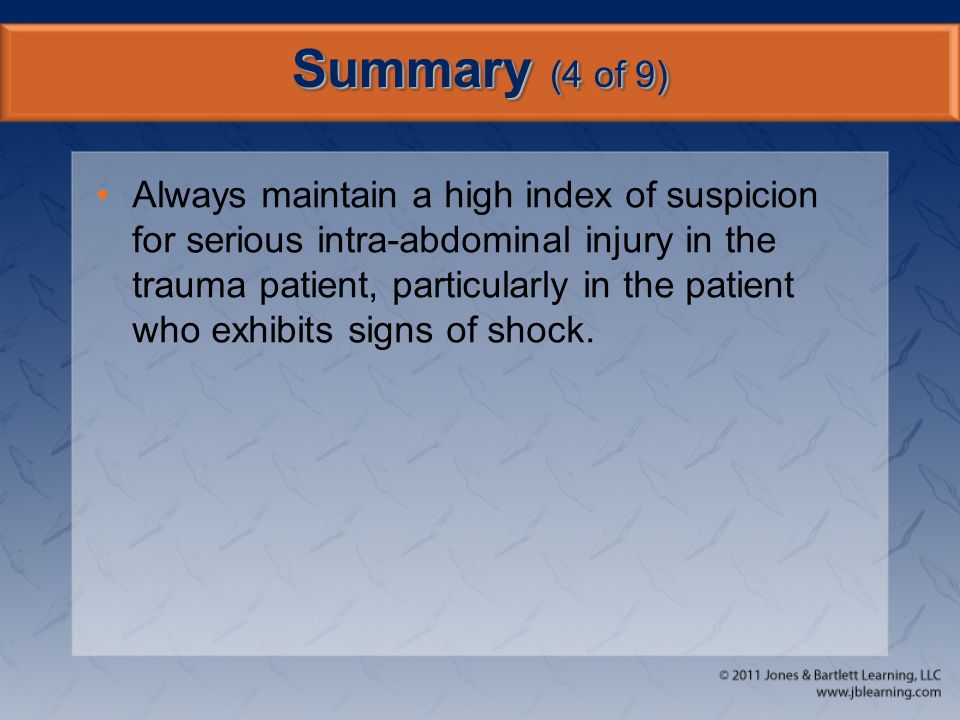 Summary (4 of 9)

• Always maintain a high index of suspicion for serious intra-abdominal injury in the trauma patient, particularly in the patient who exhibits signs of shock.

© 2011 Jones & Bartlett Learning, LLC
www.jblearning.com